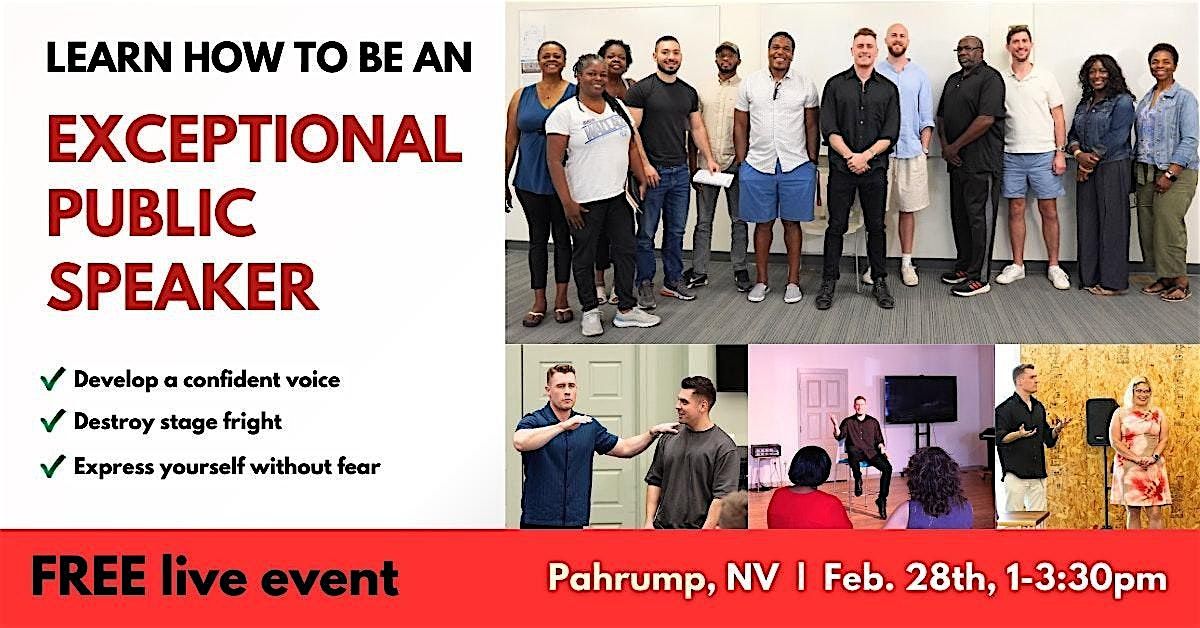 LEARN HOW TO BE AN

EXCEPTIONAL PUBLIC SPEAKER

✓ Develop a confident voice

✓ Destroy stage fright

✓ Express yourself without fear

FREE live event

Pahrump, NV | Feb. 28th, 1-3:30pm